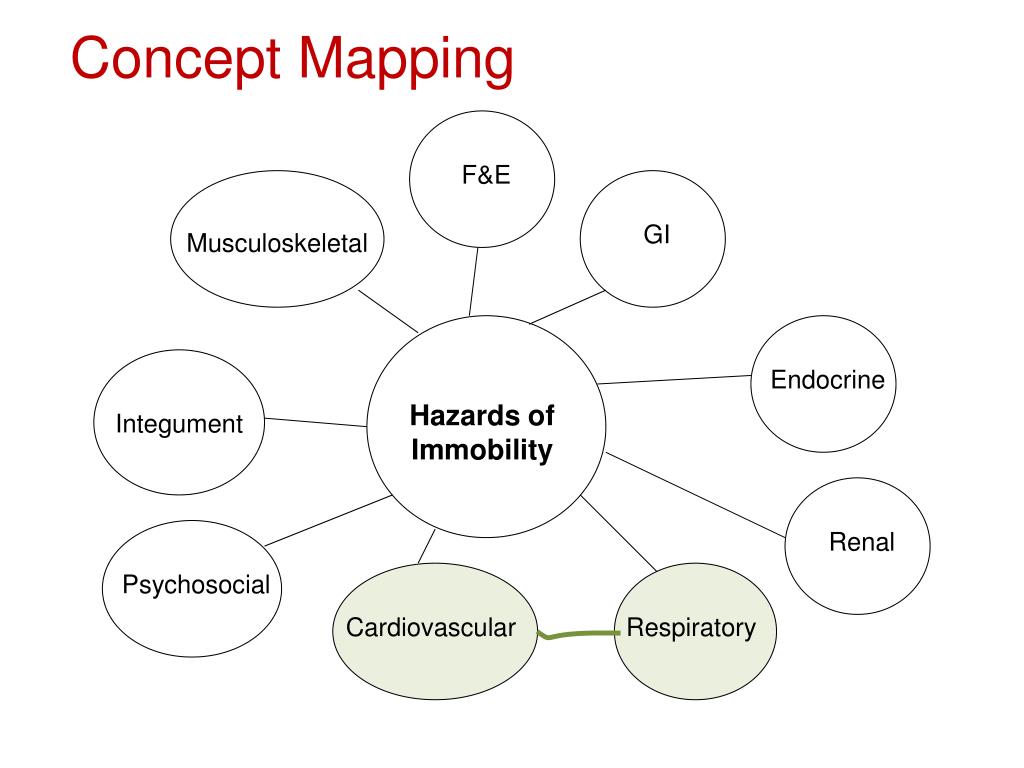 Concept Mapping

F&E

Musculoskeletal

GI

Endocrine

Integument

Hazards of Immobility

Renal

Psychosocial

Cardiovascular

Respiratory